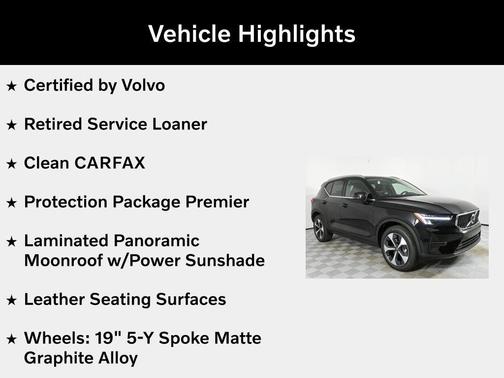 Vehicle Highlights

★ Certified by Volvo

★ Retired Service Loaner

★ Clean CARFAX

★ Protection Package Premier

★ Laminated Panoramic Moonroof w/Power Sunshade

★ Leather Seating Surfaces

★ Wheels: 19" 5-Y Spoke Matte Graphite Alloy